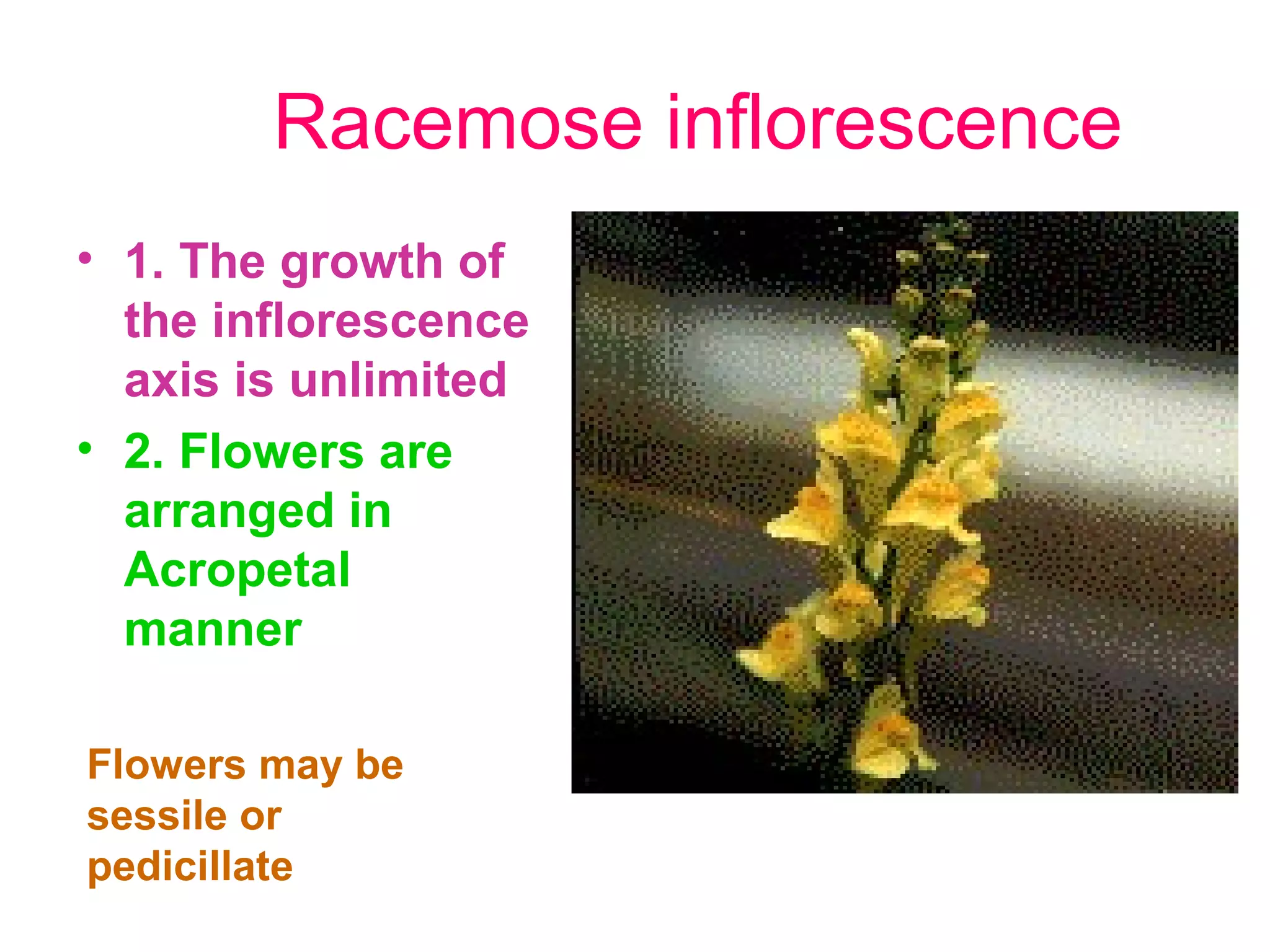 Racemose inflorescence

• 1. The growth of the inflorescence axis is unlimited

• 2. Flowers are arranged in Acropetal manner

Flowers may be sessile or pedicillate